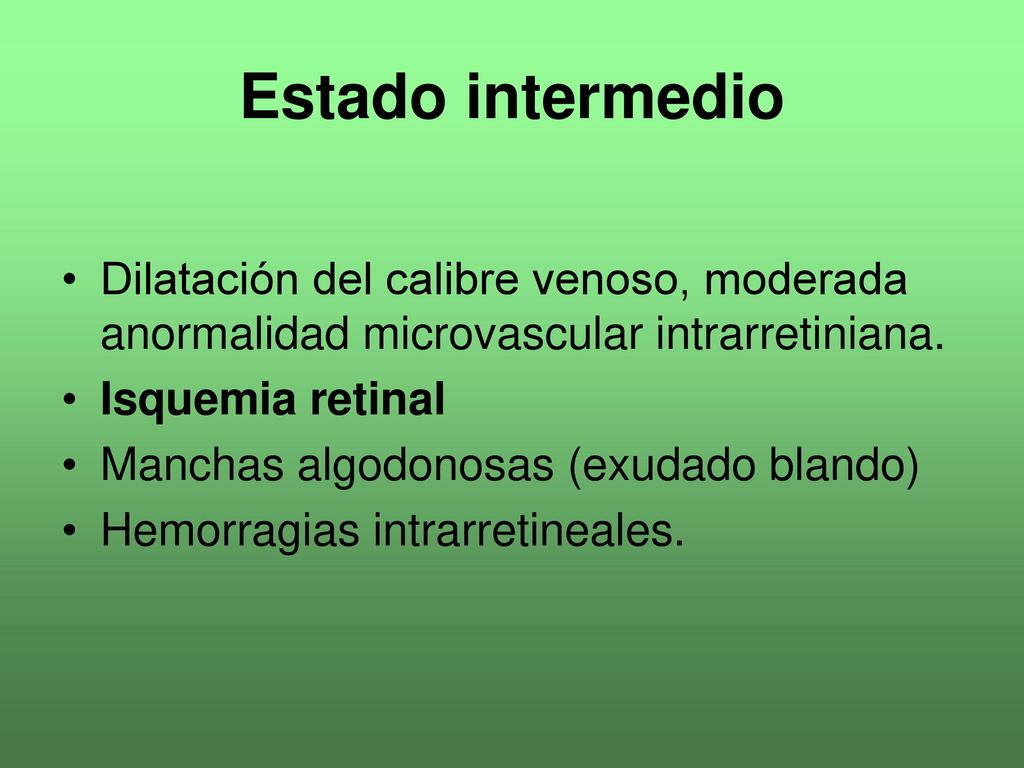 Estado intermedio

• Dilatación del calibre venoso, moderada anormalidad microvascular intrarretiniana.
• Isquemia retinal
• Manchas algodonosas (exudado blando)
• Hemorragias intrarretineales.